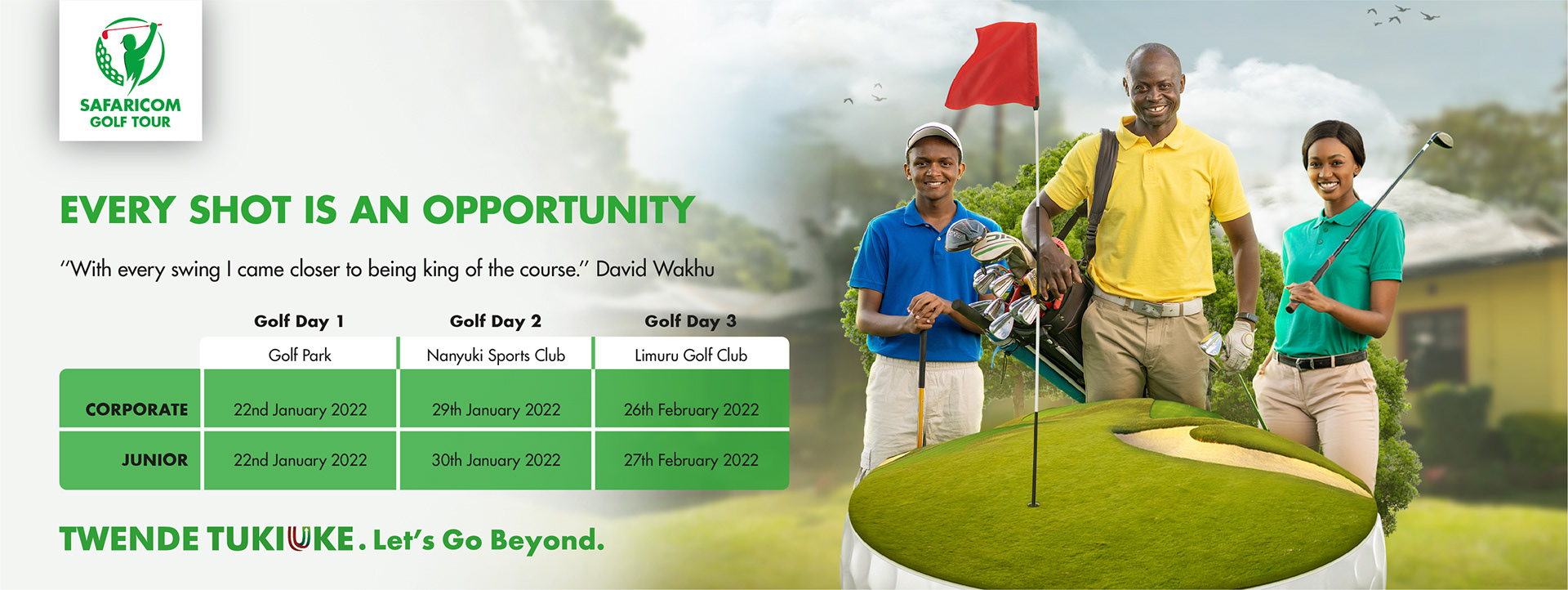 SAFARICOM
GOLF TOUR

EVERY SHOT IS AN OPPORTUNITY

"With every swing I came closer to being king of the course." David Wakhu

| | Golf Day 1 | Golf Day 2 | Golf Day 3 |
|---|---|---|---|
| | Golf Park | Nanyuki Sports Club | Limuru Golf Club |
| CORPORATE | 22nd January 2022 | 29th January 2022 | 26th February 2022 |
| JUNIOR | 22nd January 2022 | 30th January 2022 | 27th February 2022 |

TWENDE TUKIUKE. Let's Go Beyond.